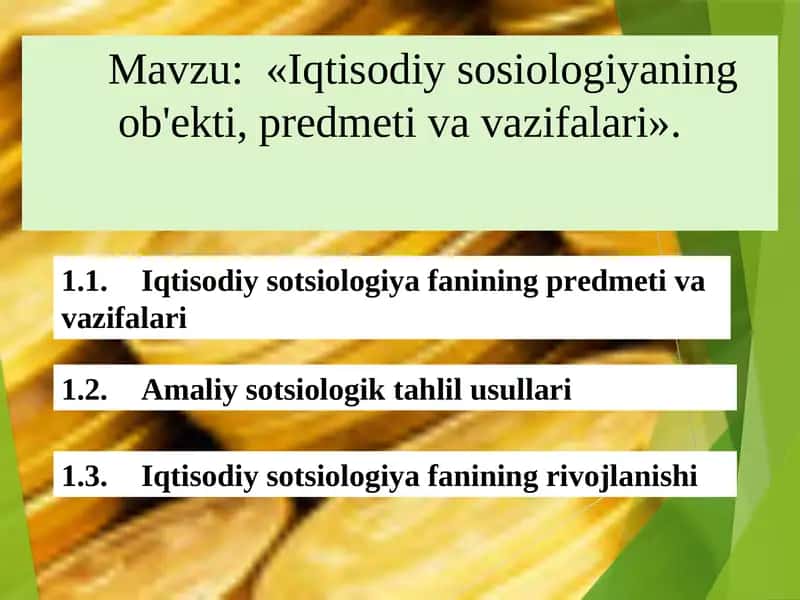 Mavzu: «Iqtisodiy sosiologiyaning ob'ekti, predmeti va vazifalari».

1.1. Iqtisodiy sotsiologiya fanining predmeti va vazifalari

1.2. Amaliy sotsiologik tahlil usullari

1.3. Iqtisodiy sotsiologiya fanining rivojlanishi